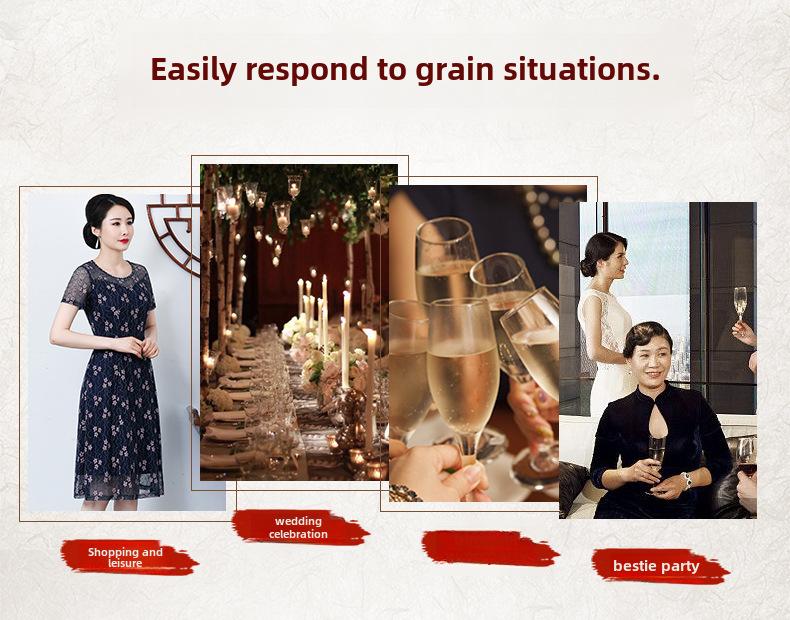 Easily respond to grain situations.

Shopping and leisure

wedding celebration

bestie party